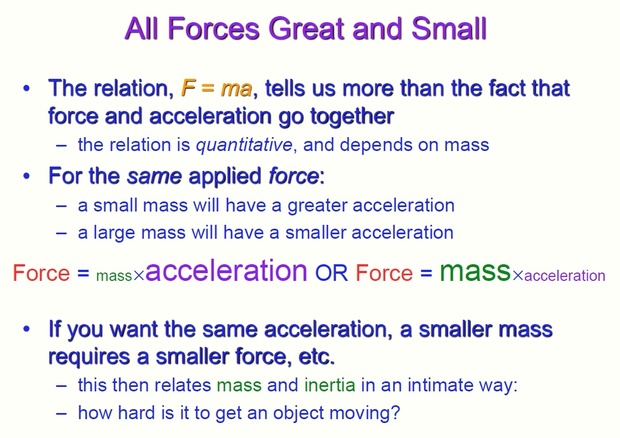 All Forces Great and Small

• The relation, $F = ma$, tells us more than the fact that force and acceleration go together
– the relation is quantitative, and depends on mass

• For the same applied force:
– a small mass will have a greater acceleration
– a large mass will have a smaller acceleration

Force = mass×acceleration OR Force = mass×acceleration

• If you want the same acceleration, a smaller mass requires a smaller force, etc.
– this then relates mass and inertia in an intimate way:
– how hard is it to get an object moving?